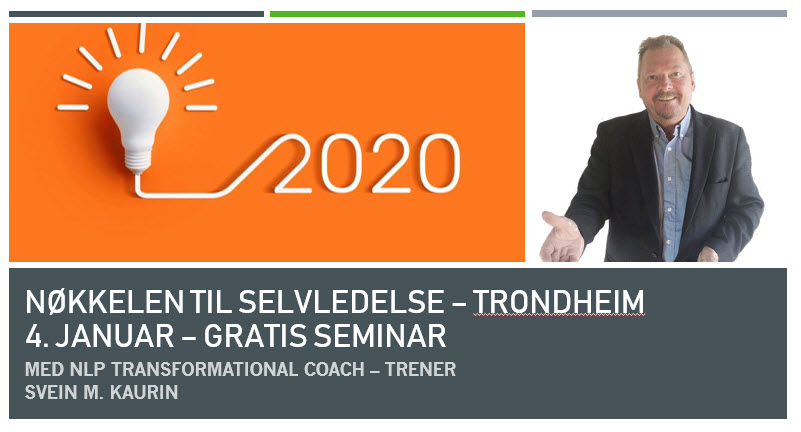 2020

NØKKELEN TIL SELVLEDELSE – TRONDHEIM
4. JANUAR – GRATIS SEMINAR

MED NLP TRANSFORMATIONAL COACH – TRENER
SVEIN M. KAURIN